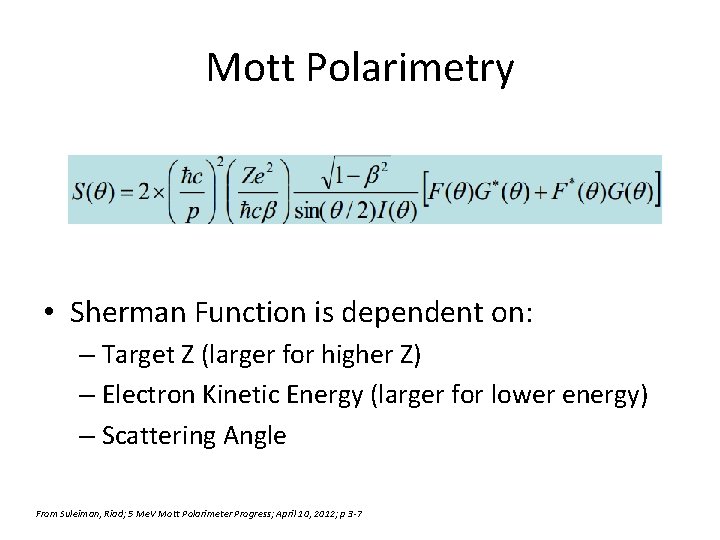 Mott Polarimetry

$S(\theta) = 2 \times \left(\frac{\hbar c}{p}\right)^2 \left(\frac{Ze^2}{\hbar c \beta}\right) \frac{\sqrt{1-\beta^2}}{\sin(\theta/2) I(\theta)} \left[F(\theta)G^*(\theta) + F^*(\theta)G(\theta)\right]$

• Sherman Function is dependent on:
– Target Z (larger for higher Z)
– Electron Kinetic Energy (larger for lower energy)
– Scattering Angle

From Suleiman, Riad; 5 MeV Mott Polarimeter Progress; April 10, 2012; p 3-7